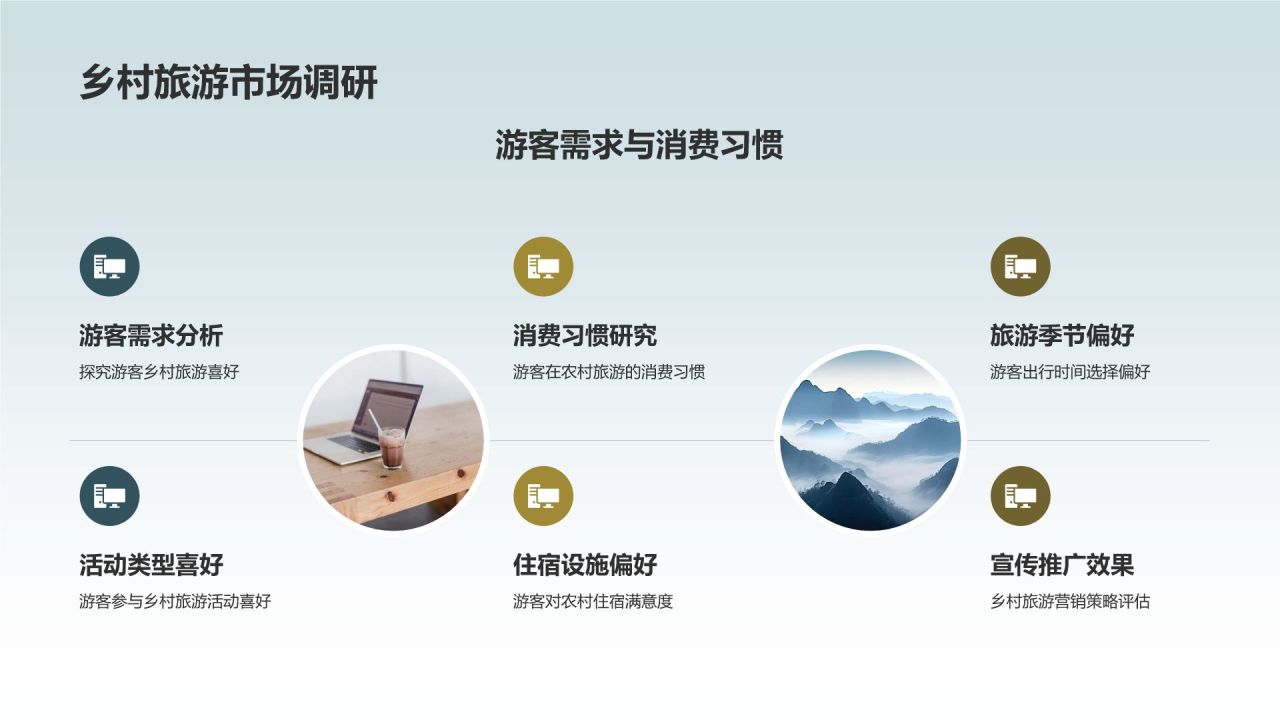 乡村旅游市场调研

游客需求与消费习惯

游客需求分析

探究游客乡村旅游喜好

消费习惯研究

游客在农村旅游的消费习惯

旅游季节偏好

游客出行时间选择偏好

活动类型喜好

游客参与乡村旅游活动喜好

住宿设施偏好

游客对农村住宿满意度

宣传推广效果

乡村旅游营销策略评估